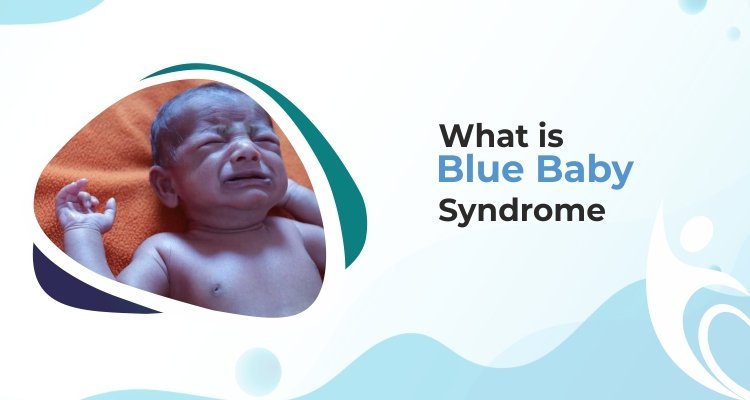 What is
Blue Baby
Syndrome